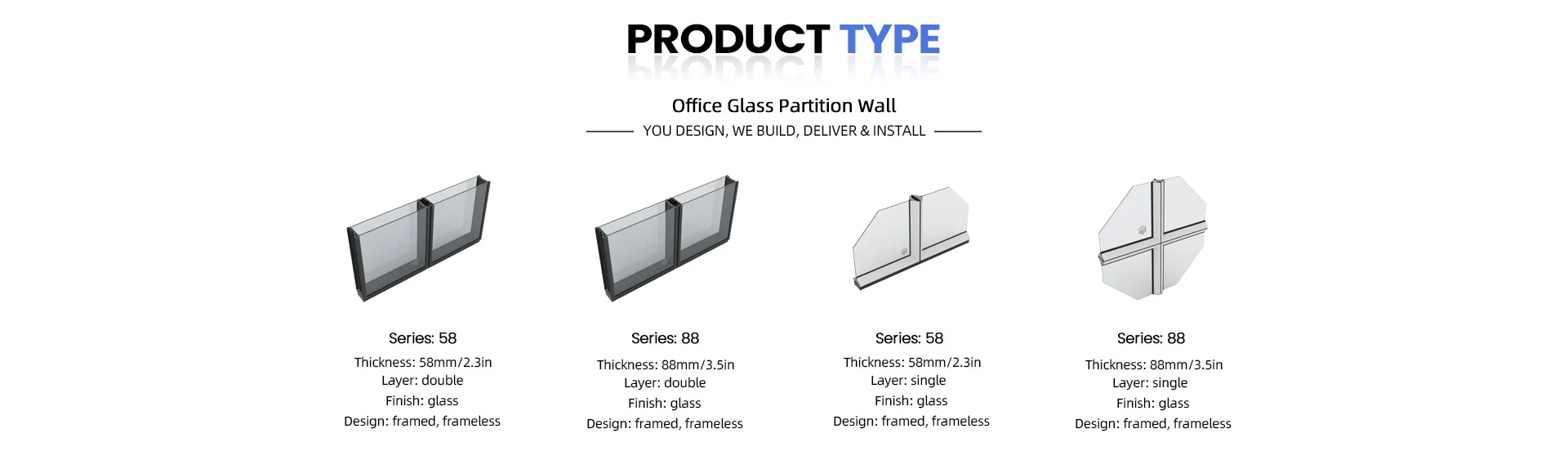 PRODUCT TYPE

Office Glass Partition Wall

YOU DESIGN, WE BUILD, DELIVER & INSTALL

Series: 58
Thickness: 58mm/2.3in
Layer: double
Finish: glass
Design: framed, frameless

Series: 88
Thickness: 88mm/3.5in
Layer: double
Finish: glass
Design: framed, frameless

Series: 58
Thickness: 58mm/2.3in
Layer: single
Finish: glass
Design: framed, frameless

Series: 88
Thickness: 88mm/3.5in
Layer: single
Finish: glass
Design: framed, frameless